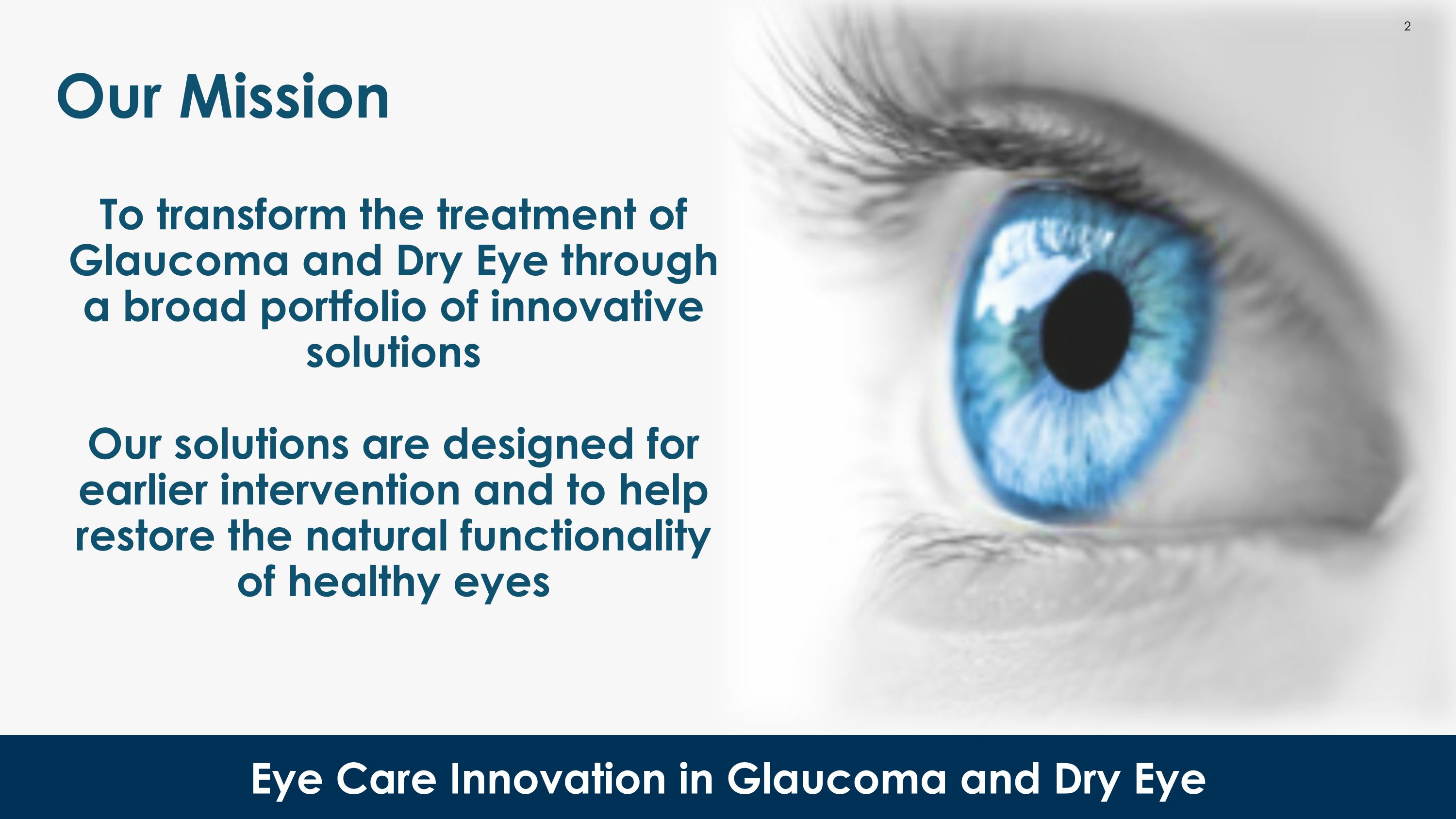 2

Our Mission

To transform the treatment of Glaucoma and Dry Eye through a broad portfolio of innovative solutions

Our solutions are designed for earlier intervention and to help restore the natural functionality of healthy eyes

Eye Care Innovation in Glaucoma and Dry Eye